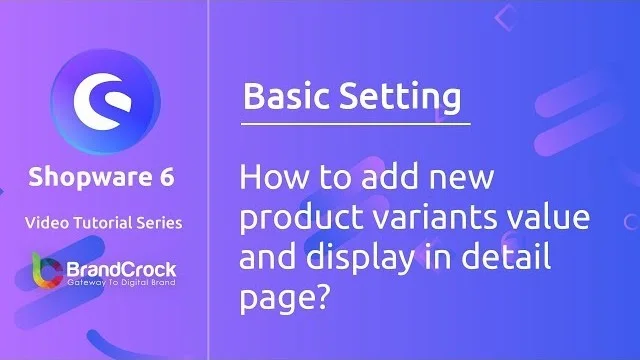 Shopware 6

Video Tutorial Series

BrandCrock
Gateway To Digital Brand

Basic Setting

How to add new product variants value and display in detail page?